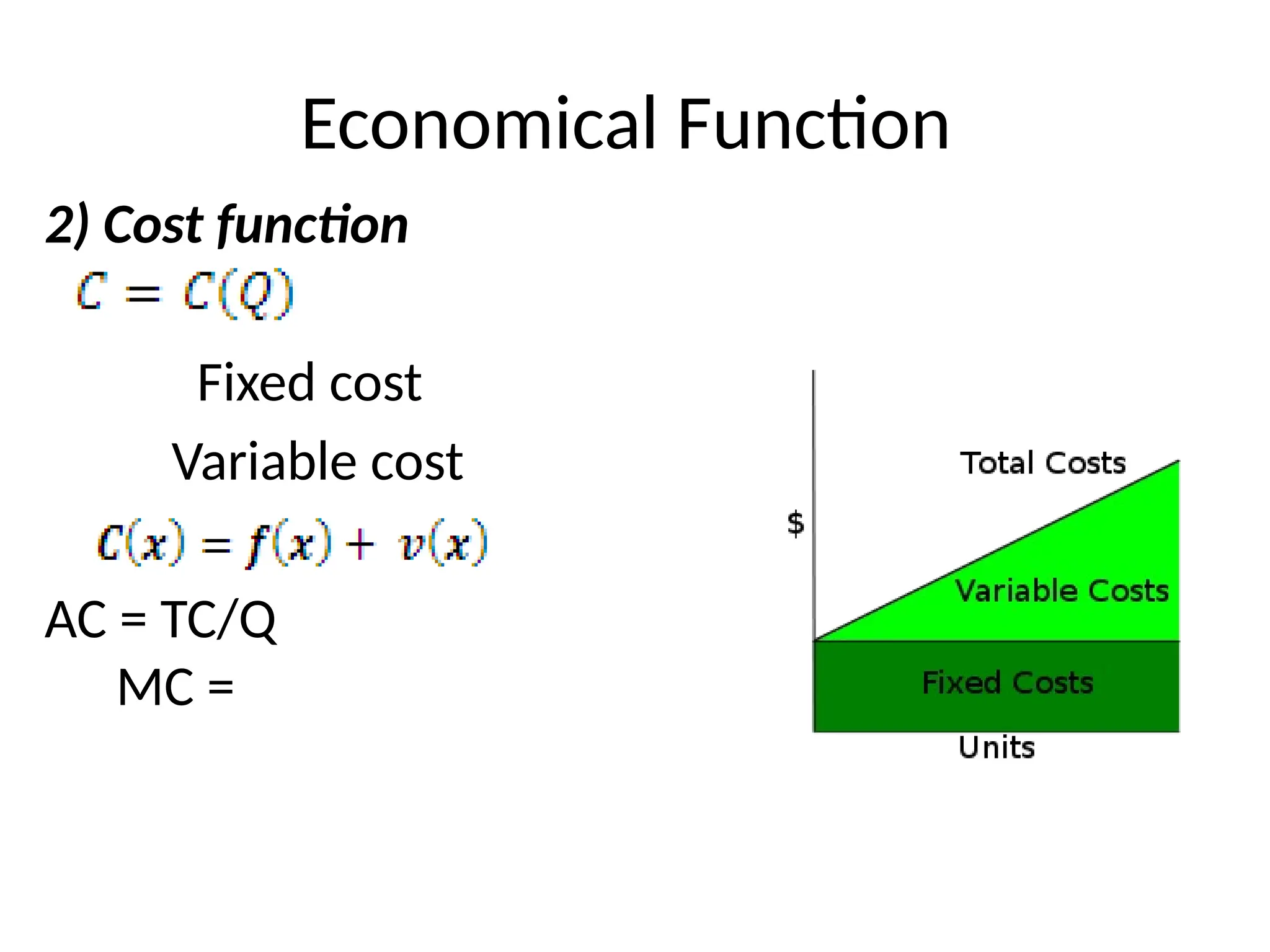 Economical Function

2) Cost function

$C = C(Q)$

Fixed cost

Variable cost

$C(x) = f(x) + v(x)$

AC = TC/Q

MC =

Total Costs

$

Variable Costs

Fixed Costs

Units